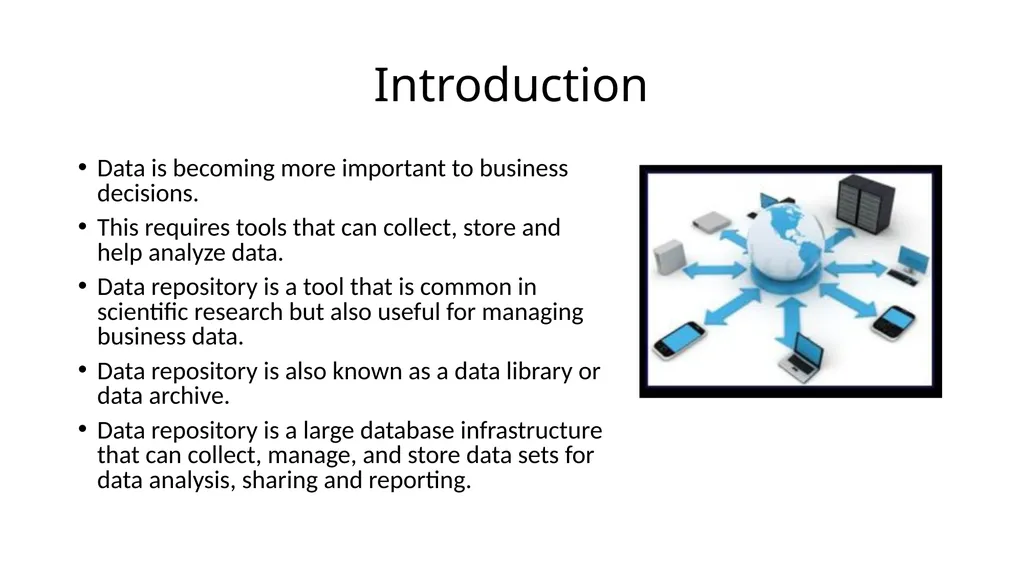 Introduction

• Data is becoming more important to business decisions.
• This requires tools that can collect, store and help analyze data.
• Data repository is a tool that is common in scientific research but also useful for managing business data.
• Data repository is also known as a data library or data archive.
• Data repository is a large database infrastructure that can collect, manage, and store data sets for data analysis, sharing and reporting.